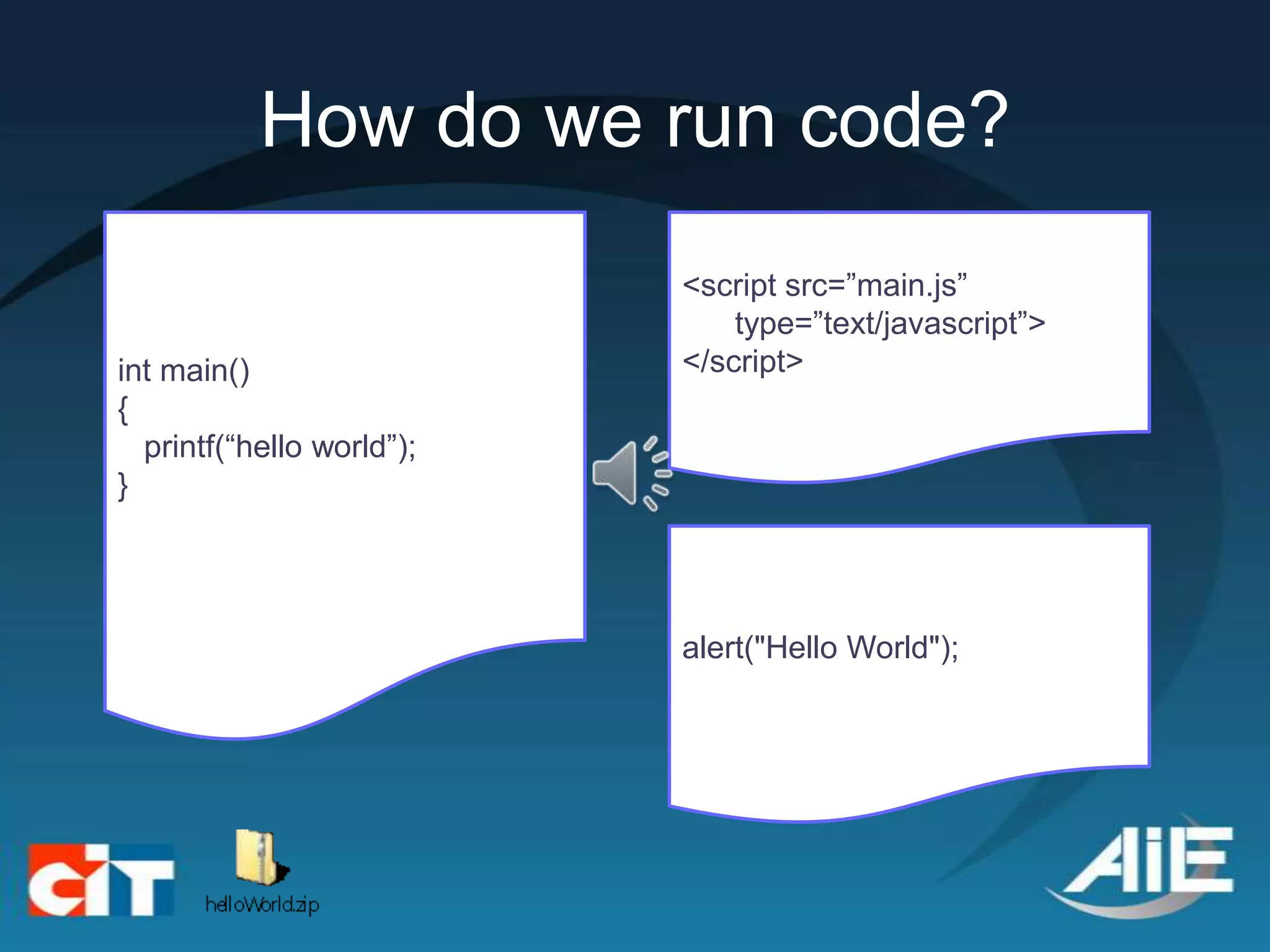 How do we run code?

int main()
{
printf(“hello world”);
}

<script src=”main.js”
type=”text/javascript”>
</script>

alert("Hello World");

CIT

helloWorld.zip

AIE